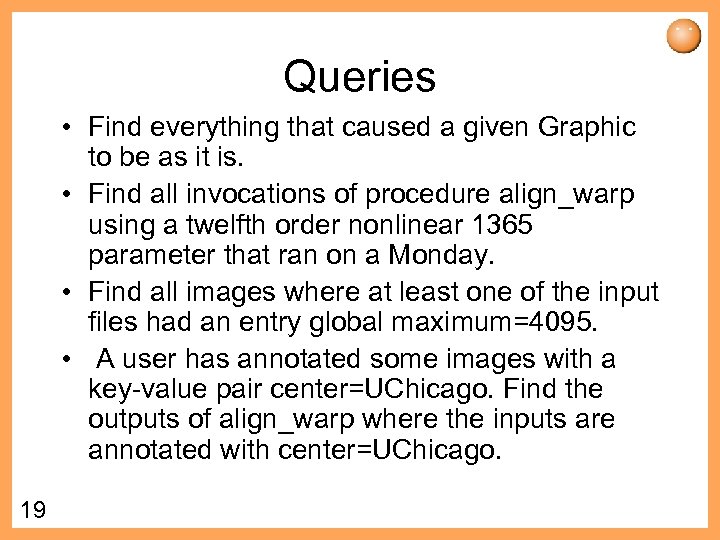 Queries

• Find everything that caused a given Graphic to be as it is.
• Find all invocations of procedure align_warp using a twelfth order nonlinear 1365 parameter that ran on a Monday.
• Find all images where at least one of the input files had an entry global maximum=4095.
• A user has annotated some images with a key-value pair center=UChicago. Find the outputs of align_warp where the inputs are annotated with center=UChicago.

19